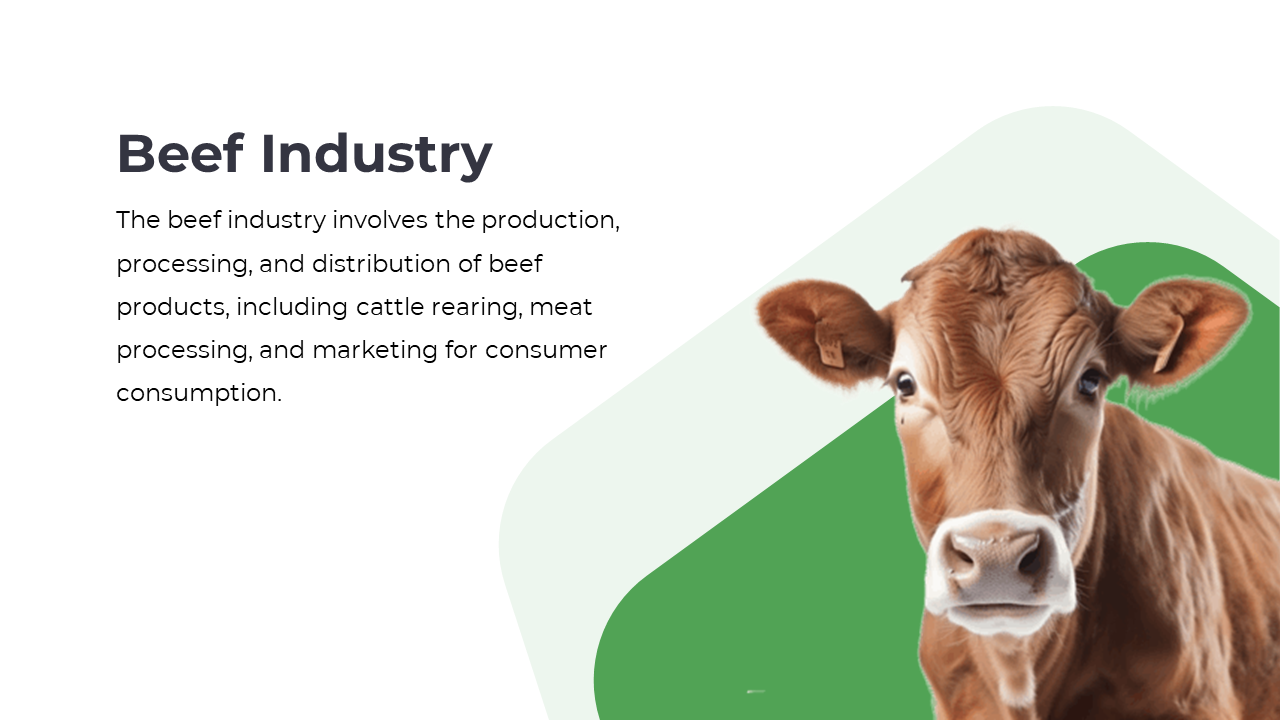 Beef Industry

The beef industry involves the production, processing, and distribution of beef products, including cattle rearing, meat processing, and marketing for consumer consumption.